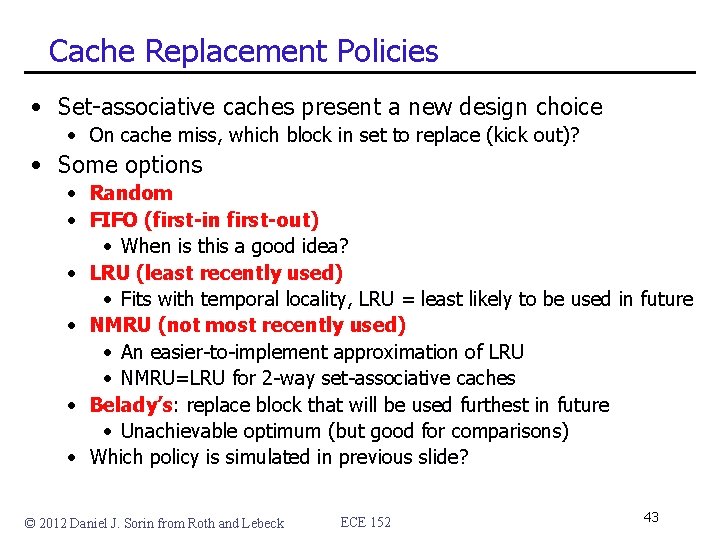 Cache Replacement Policies

• Set-associative caches present a new design choice
  • On cache miss, which block in set to replace (kick out)?
• Some options
  • Random
  • FIFO (first-in first-out)
    • When is this a good idea?
  • LRU (least recently used)
    • Fits with temporal locality, LRU = least likely to be used in future
  • NMRU (not most recently used)
    • An easier-to-implement approximation of LRU
    • NMRU=LRU for 2-way set-associative caches
  • Belady's: replace block that will be used furthest in future
    • Unachievable optimum (but good for comparisons)
  • Which policy is simulated in previous slide?

© 2012 Daniel J. Sorin from Roth and Lebeck    ECE 152    43